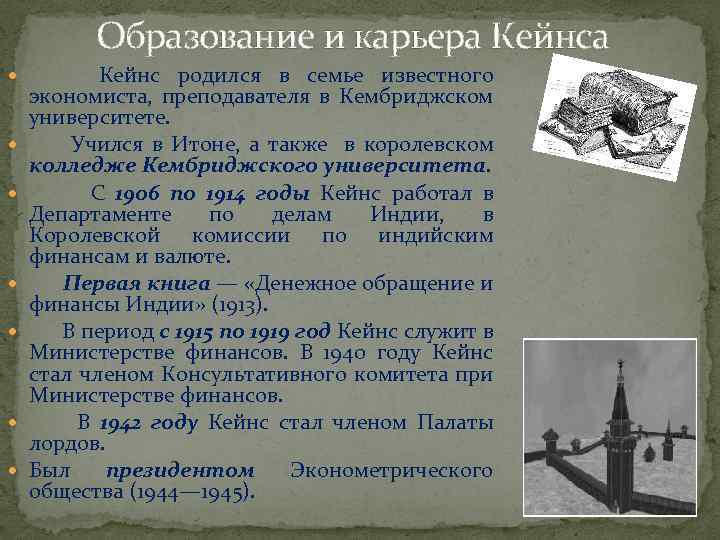 Образование и карьера Кейнса

Кейнс родился в семье известного экономиста, преподавателя в Кембриджском университете.

Учился в Итоне, а также в королевском колледже Кембриджского университета.

С 1906 по 1914 годы Кейнс работал в Департаменте по делам Индии, в Королевской комиссии по индийским финансам и валюте.

Первая книга — «Денежное обращение и финансы Индии» (1913).

В период с 1915 по 1919 год Кейнс служит в Министерстве финансов. В 1940 году Кейнс стал членом Консультативного комитета при Министерстве финансов.

В 1942 году Кейнс стал членом Палаты лордов.

Был президентом Эконометрического общества (1944—1945).